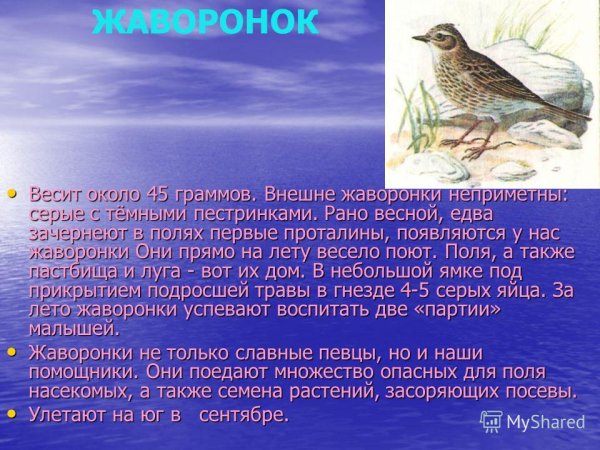 ЖАВОРОНОК

• Весит около 45 граммов. Внешне жаворонки неприметны: серые с тёмными пестринками. Рано весной, едва зачернеют в полях первые проталины, появляются у нас жаворонки Они прямо на лету весело поют. Поля, а также пастбища и луга - вот их дом. В небольшой ямке под прикрытием подросшей травы в гнезде 4-5 серых яйца. За лето жаворонки успевают воспитать две «партии» малышей.
• Жаворонки не только славные певцы, но и наши помощники. Они поедают множество опасных для поля насекомых, а также семена растений, засоряющих посевы.
• Улетают на юг в сентябре.

MyShared